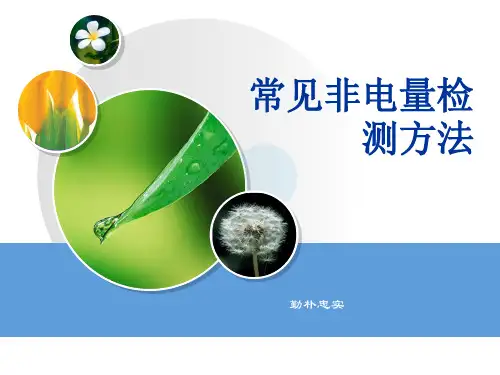 常见非电量检测方法

勤朴忠实